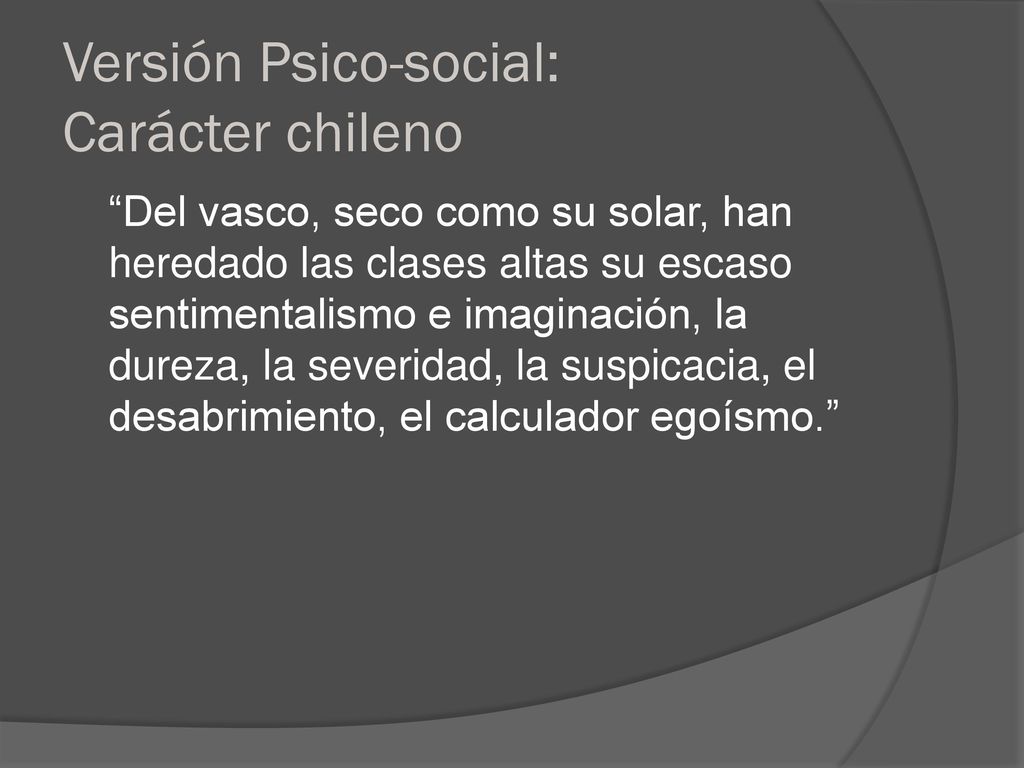 Versión Psico-social:
Carácter chileno

“Del vasco, seco como su solar, han heredado las clases altas su escaso sentimentalismo e imaginación, la dureza, la severidad, la suspicacia, el desabrimiento, el calculador egoísmo.”